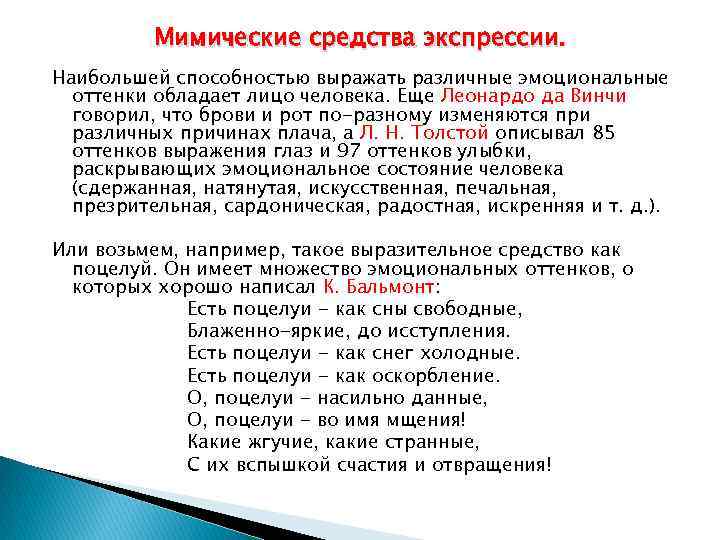 Мимические средства экспрессии.

Наибольшей способностью выражать различные эмоциональные оттенки обладает лицо человека. Еще Леонардо да Винчи говорил, что брови и рот по-разному изменяются при различных причинах плача, а Л. Н. Толстой описывал 85 оттенков выражения глаз и 97 оттенков улыбки, раскрывающих эмоциональное состояние человека (сдержанная, натянутая, искусственная, печальная, презрительная, сардоническая, радостная, искренняя и т. д.).

Или возьмем, например, такое выразительное средство как поцелуй. Он имеет множество эмоциональных оттенков, о которых хорошо написал К. Бальмонт:

Есть поцелуи - как сны свободные,
Блаженно-яркие, до исступления.
Есть поцелуи - как снег холодные.
Есть поцелуи - как оскорбление.
О, поцелуи - насильно данные,
О, поцелуи - во имя мщения!
Какие жгучие, какие странные,
С их вспышкой счастия и отвращения!